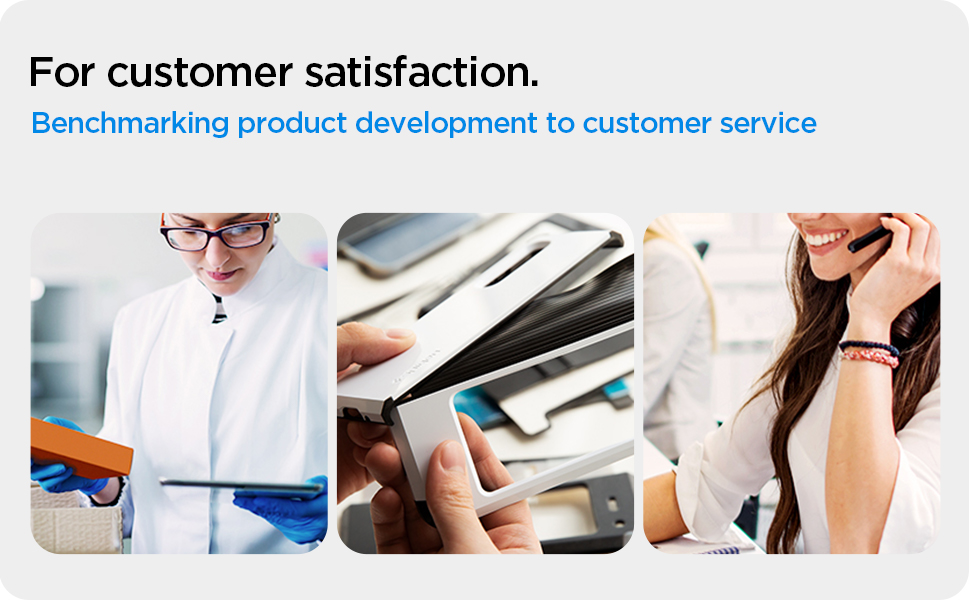 For customer satisfaction.

Benchmarking product development to customer service